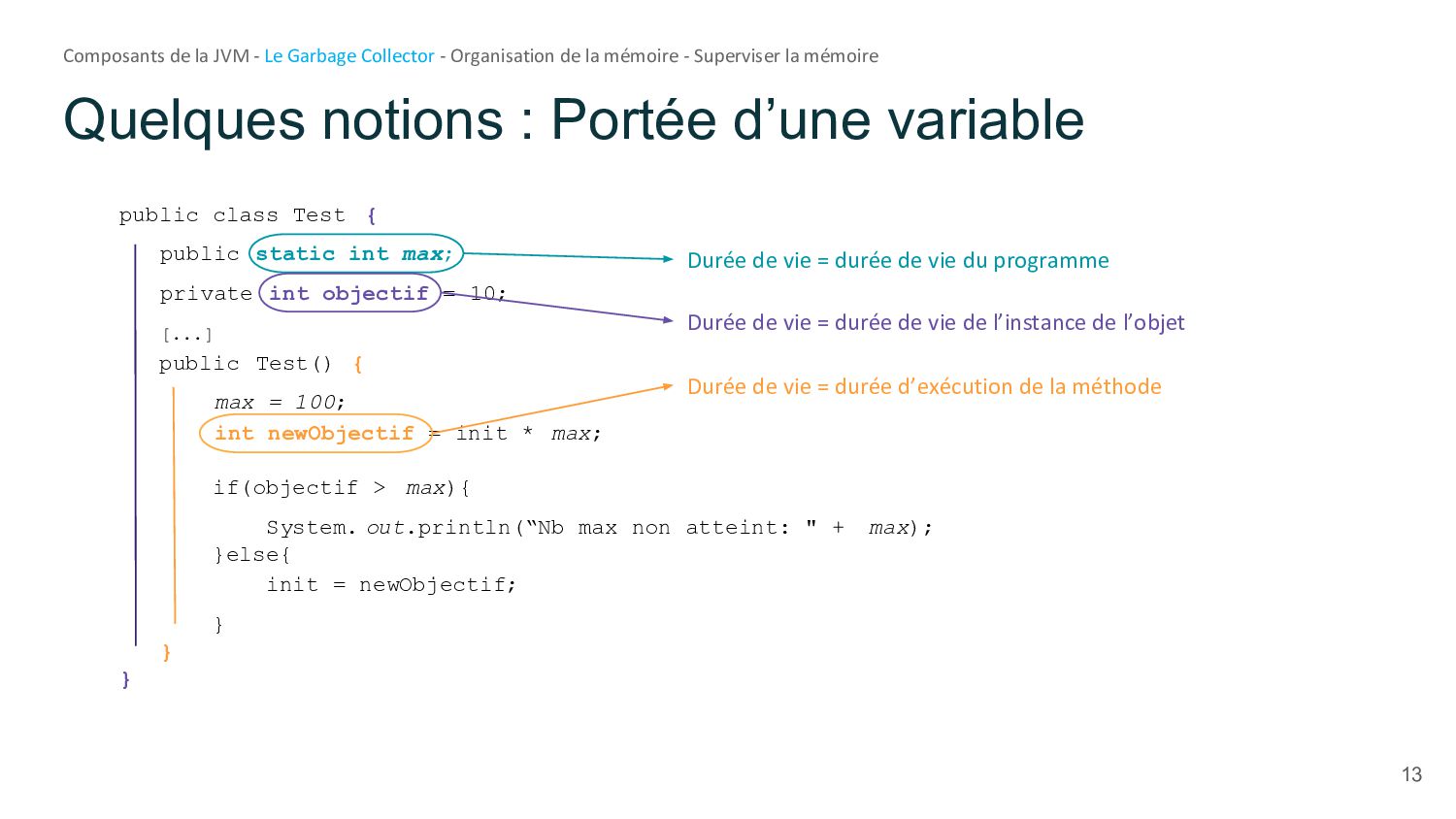 Composants de la JVM - Le Garbage Collector - Organisation de la mémoire - Superviser la mémoire

Quelques notions : Portée d’une variable

public class Test {
public static int max;
private int objectif = 10;
[...]
public Test() {
max = 100;
int newObjectif = init * max;

if(objectif > max){
System.out.println(“Nb max non atteint: " + max);
}else{
init = newObjectif;
}
}
}

Durée de vie = durée de vie du programme

Durée de vie = durée de vie de l’instance de l’objet

Durée de vie = durée d’exécution de la méthode

13